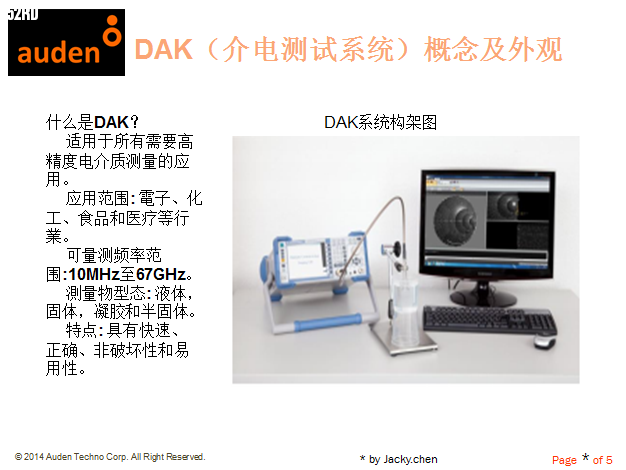 52RD
auden

DAK（介电测试系统）概念及外观

什么是DAK?
适用于所有需要高精度电介质测量的应用。
应用范围:電子、化工、食品和医疗等行業。
可量测频率范围:10MHz至67GHz。
测量物型态:液体，固体，凝胶和半固体。
特点:具有快速、正确、非破坏性和易用性。

DAK系统构架图

© 2014 Auden Techno Corp. All Right Reserved.

* by Jacky.chen

Page * of 5